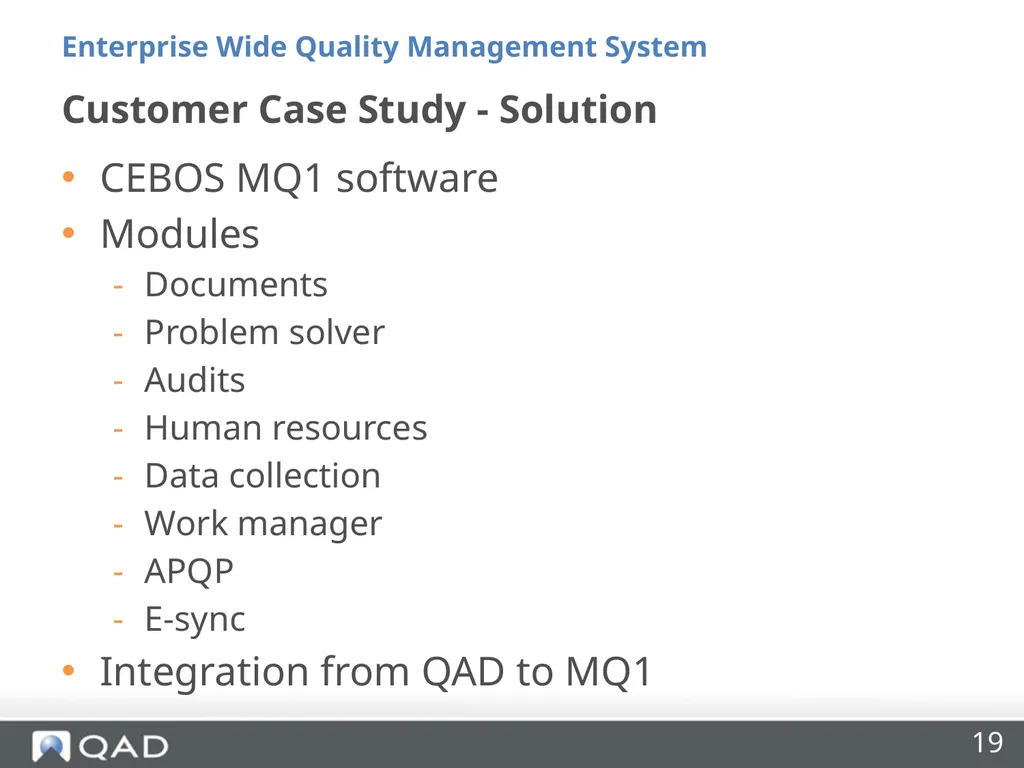 Enterprise Wide Quality Management System

Customer Case Study - Solution

• CEBOS MQ1 software
• Modules
  - Documents
  - Problem solver
  - Audits
  - Human resources
  - Data collection
  - Work manager
  - APQP
  - E-sync
• Integration from QAD to MQ1

QAD

19